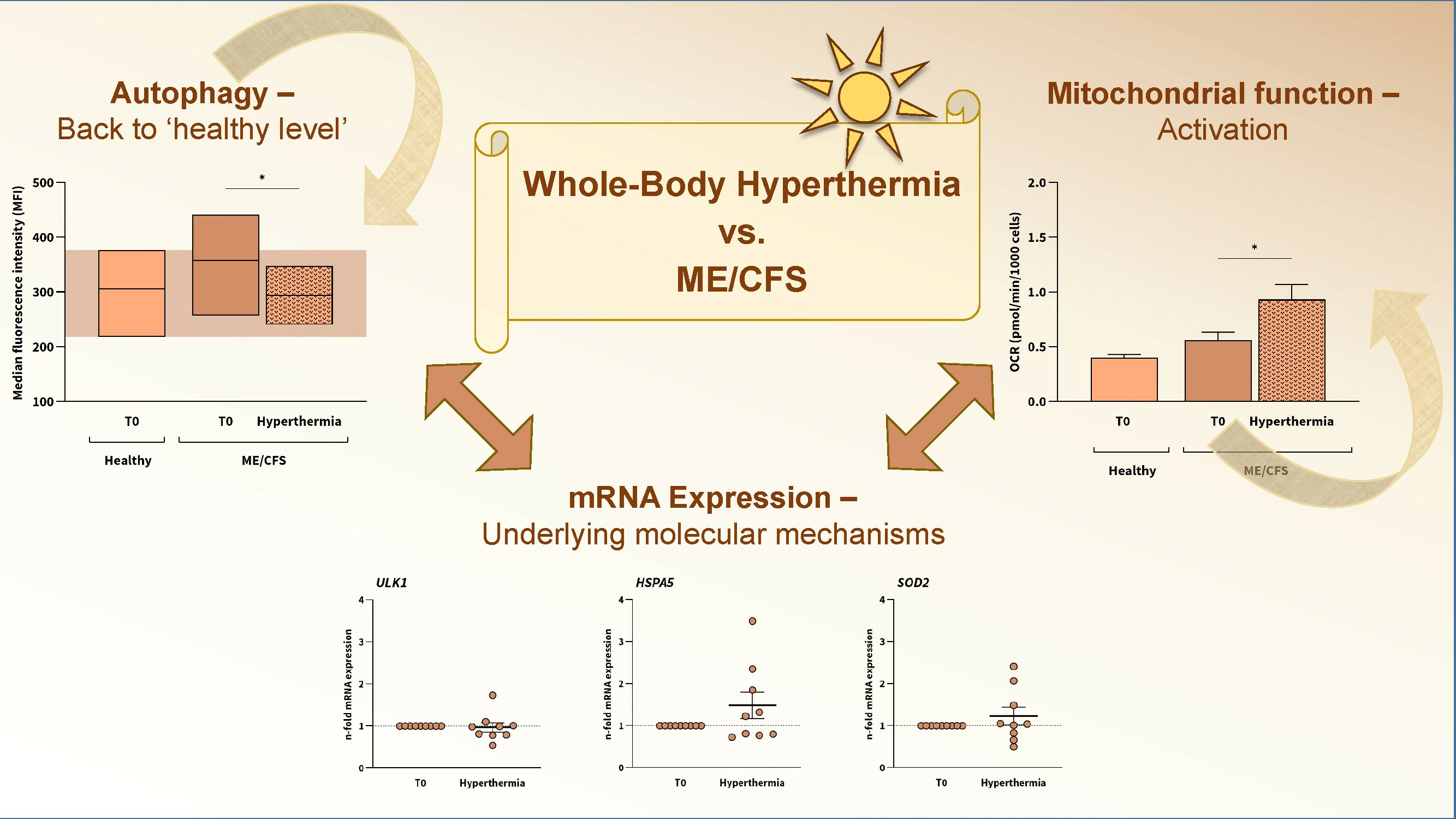 Autophagy –
Back to 'healthy level'

Median fluorescence intensity (MFI)
500
400
300
200
100
*
T0
T0
Hyperthermia
Healthy
ME/CFS

Whole-Body Hyperthermia
vs.
ME/CFS

Mitochondrial function –
Activation

OCR (pmol/min/1000 cells)
2.0
1.5
1.0
0.5
0.0
*
T0
T0
Hyperthermia
Healthy
ME/CFS

mRNA Expression –
Underlying molecular mechanisms

ULK1
n-fold mRNA expression
4
3
2
1
0
T0
Hyperthermia

HSPA5
n-fold mRNA expression
4
3
2
1
0
T0
Hyperthermia

SOD2
n-fold mRNA expression
4
3
2
1
0
T0
Hyperthermia